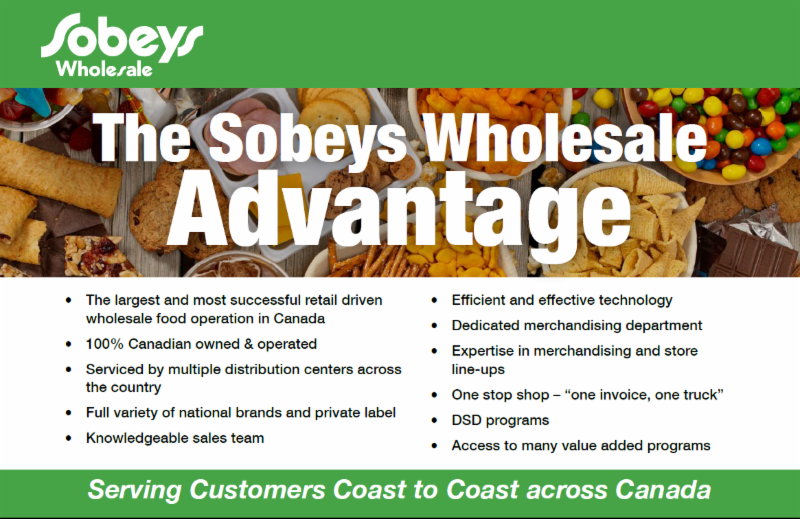 Sobeys
Wholesale

The Sobeys Wholesale
Advantage

• The largest and most successful retail driven wholesale food operation in Canada
• 100% Canadian owned & operated
• Serviced by multiple distribution centers across the country
• Full variety of national brands and private label
• Knowledgeable sales team

• Efficient and effective technology
• Dedicated merchandising department
• Expertise in merchandising and store line-ups
• One stop shop – "one invoice, one truck"
• DSD programs
• Access to many value added programs

Serving Customers Coast to Coast across Canada